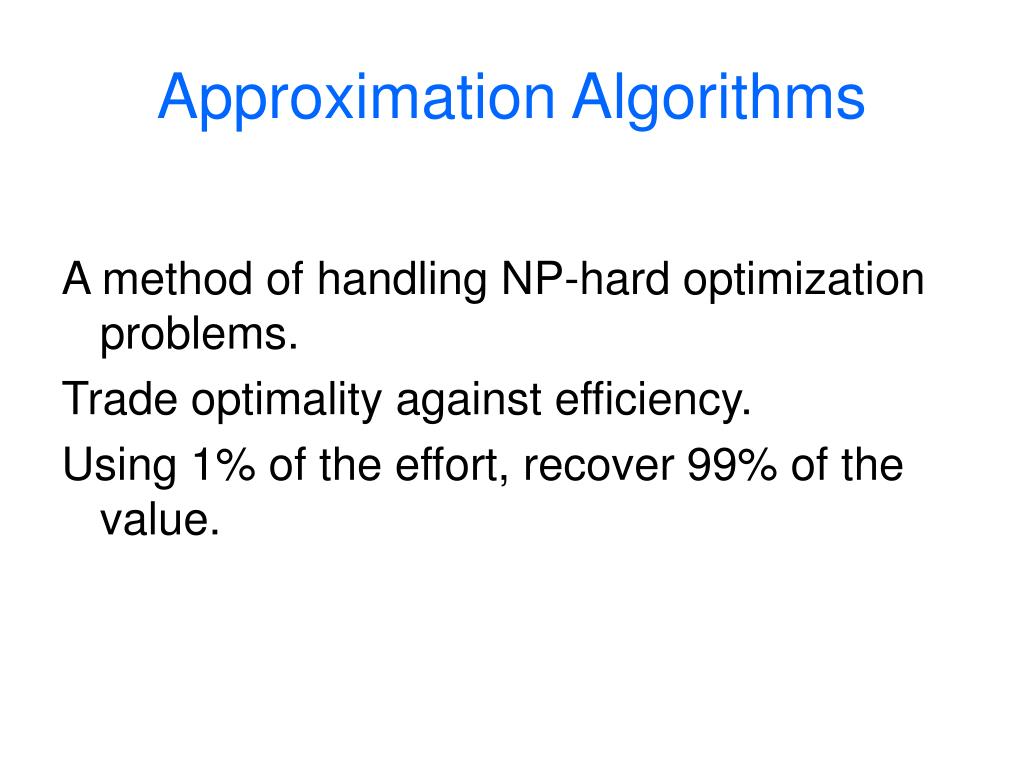 Approximation Algorithms

A method of handling NP-hard optimization problems.

Trade optimality against efficiency.

Using 1% of the effort, recover 99% of the value.